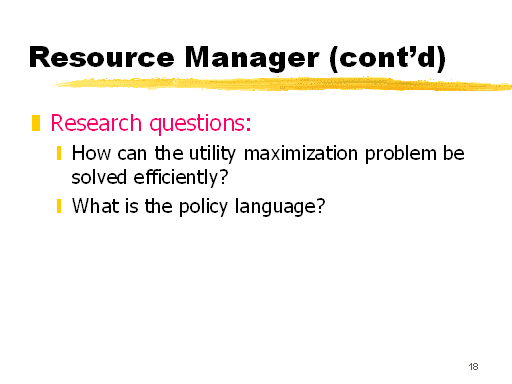 Resource Manager (cont’d)

Research questions:

How can the utility maximization problem be solved efficiently?

What is the policy language?

18